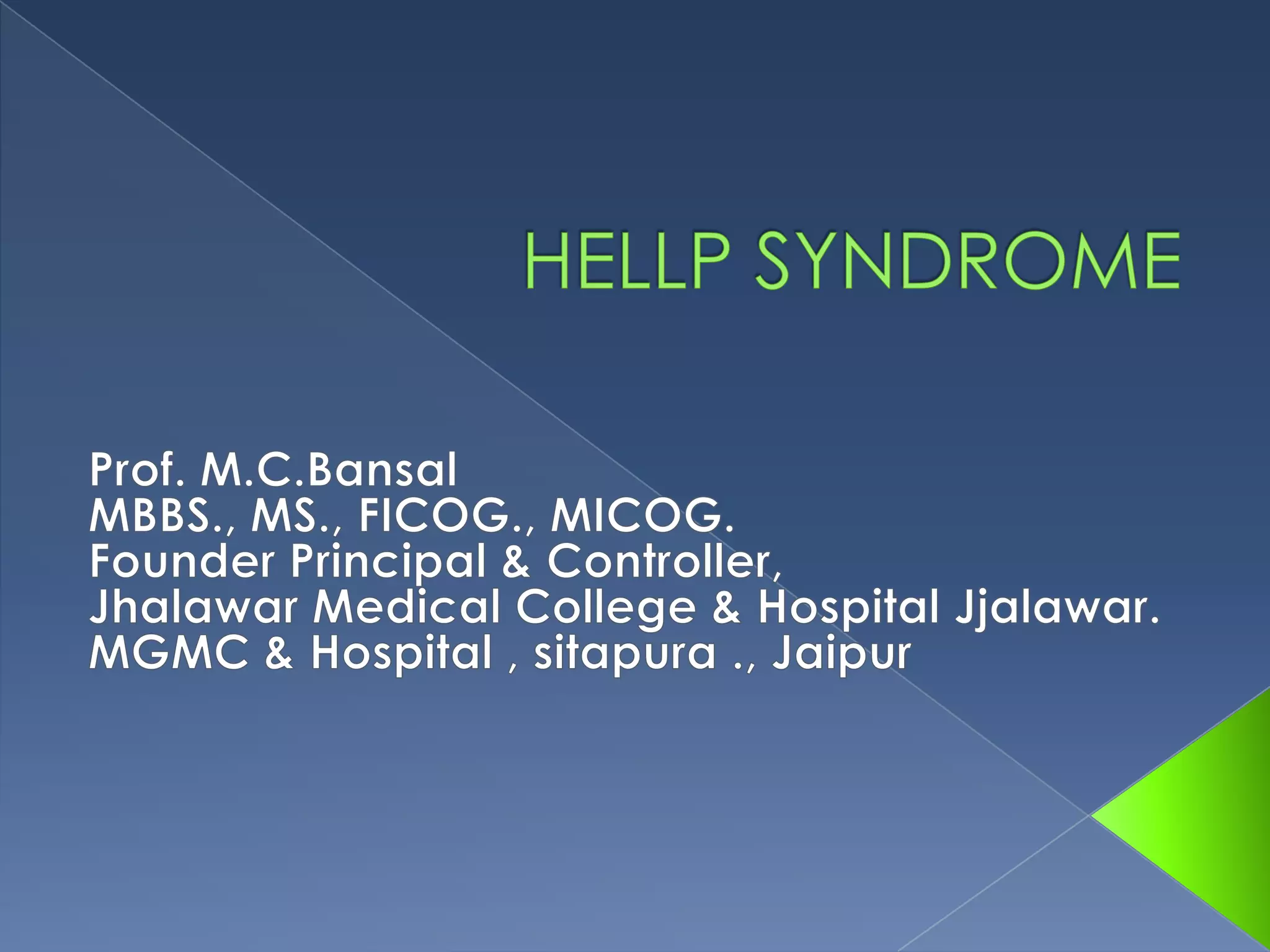 HELLP SYNDROME

Prof. M.C.Bansal
MBBS., MS., FICOG., MICOG.
Founder Principal & Controller,
Jhalawar Medical College & Hospital Jjalawar.
MGMC & Hospital , sitapura ., Jaipur